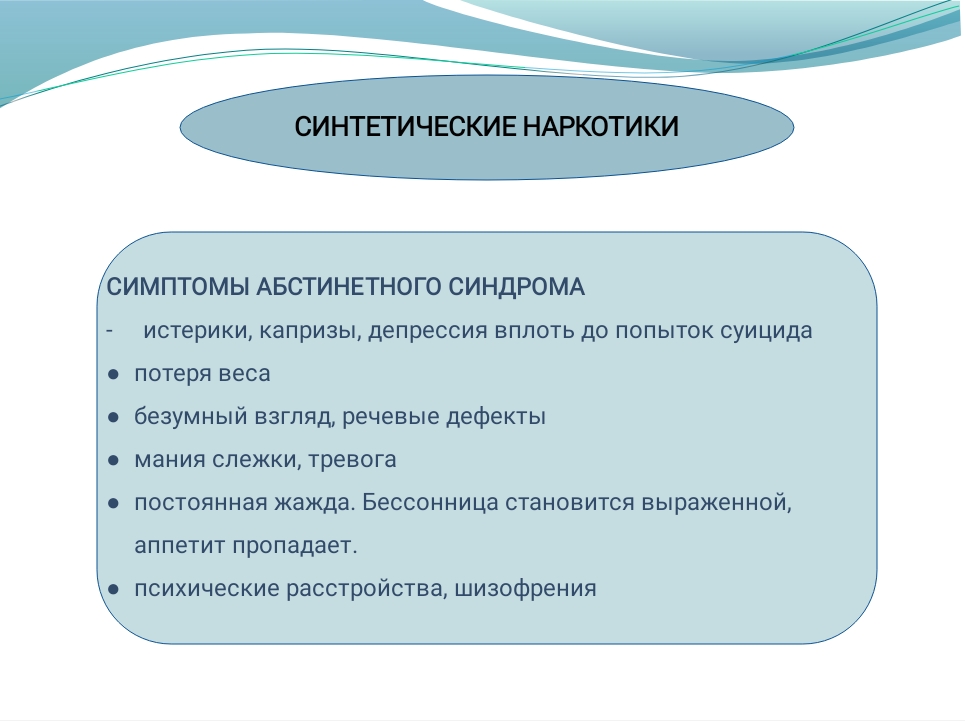 СИНТЕТИЧЕСКИЕ НАРКОТИКИ

СИМПТОМЫ АБСТИНЕТНОГО СИНДРОМА
- истерики, капризы, депрессия вплоть до попыток суицида
● потеря веса
● безумный взгляд, речевые дефекты
● мания слежки, тревога
● постоянная жажда. Бессонница становится выраженной, аппетит пропадает.
● психические расстройства, шизофрения